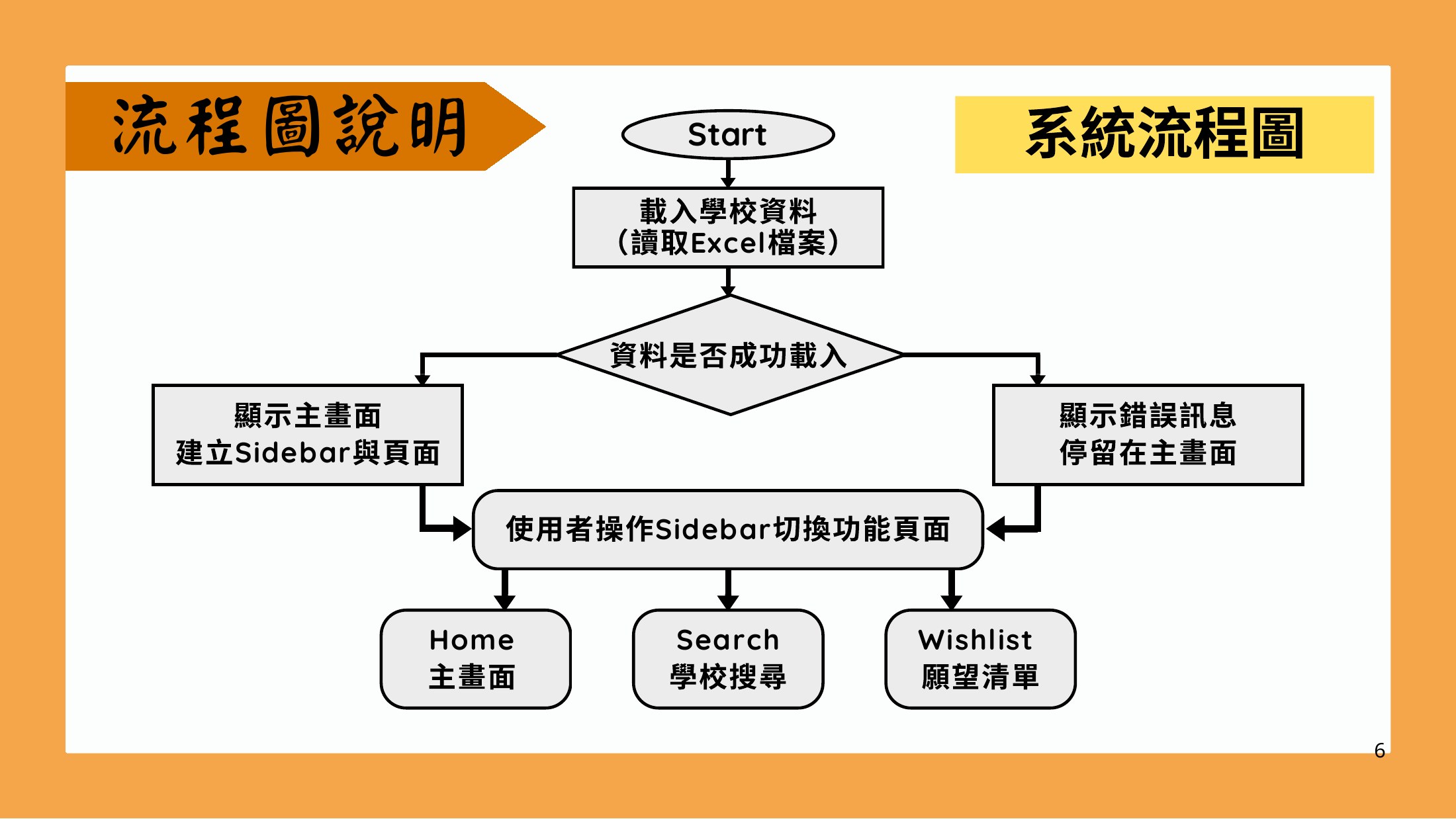 流程圖說明

系統流程圖

Start

載入學校資料
(讀取Excel檔案)

資料是否成功載入

顯示主畫面
建立Sidebar與頁面

顯示錯誤訊息
停留在主畫面

使用者操作Sidebar切換功能頁面

Home
主畫面

Search
學校搜尋

Wishlist
願望清單

6